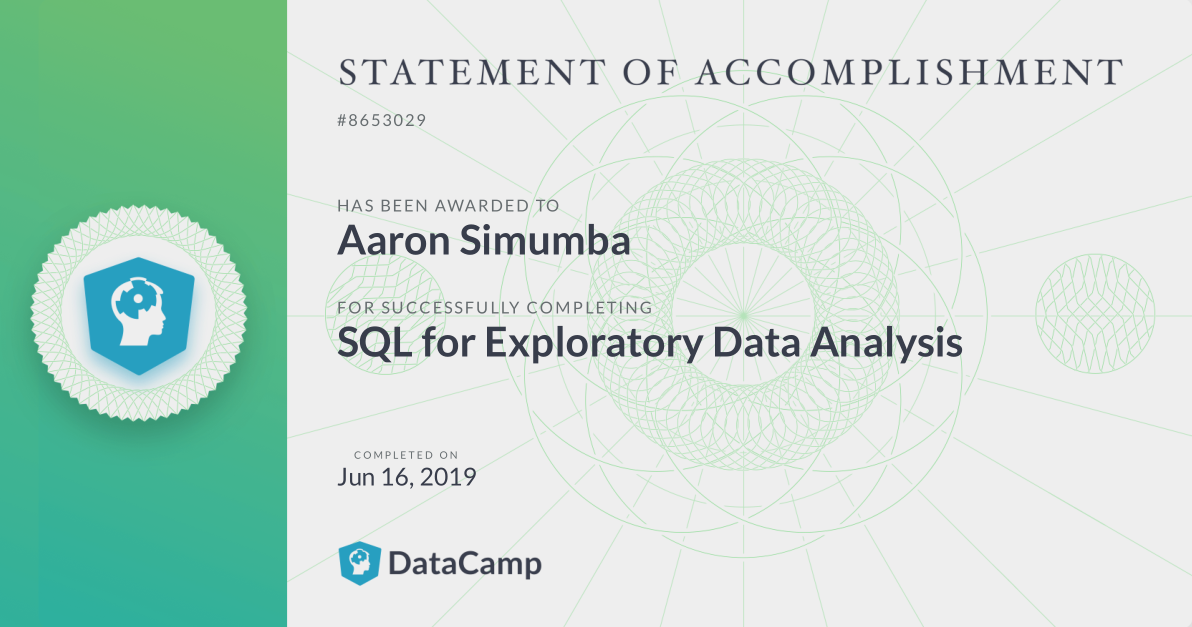 STATEMENT OF ACCOMPLISHMENT

#8653029

HAS BEEN AWARDED TO
Aaron Simumba

FOR SUCCESSFULLY COMPLETING
SQL for Exploratory Data Analysis

COMPLETED ON
Jun 16, 2019

DataCamp